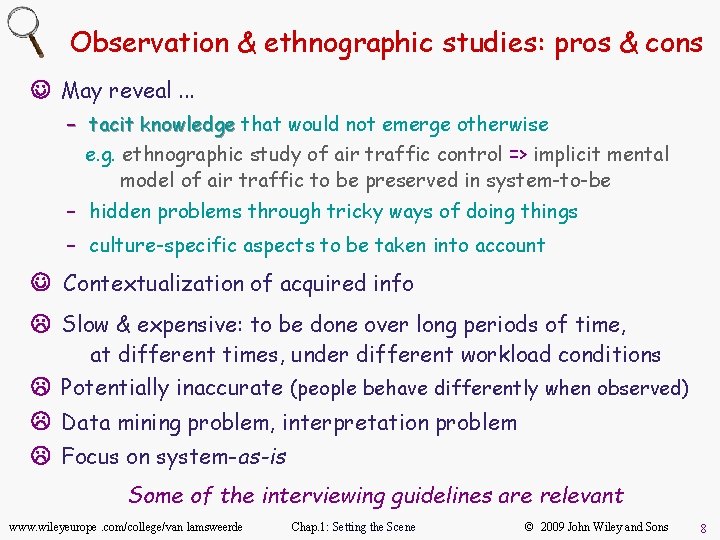 Observation & ethnographic studies: pros & cons

☺ May reveal ...

– tacit knowledge that would not emerge otherwise

e.g. ethnographic study of air traffic control => implicit mental model of air traffic to be preserved in system-to-be

– hidden problems through tricky ways of doing things

– culture-specific aspects to be taken into account

☺ Contextualization of acquired info

☹ Slow & expensive: to be done over long periods of time, at different times, under different workload conditions

☹ Potentially inaccurate (people behave differently when observed)

☹ Data mining problem, interpretation problem

☹ Focus on system-as-is

Some of the interviewing guidelines are relevant

www.wileyeurope .com/college/van lamsweerde Chap.1: Setting the Scene © 2009 John Wiley and Sons 8